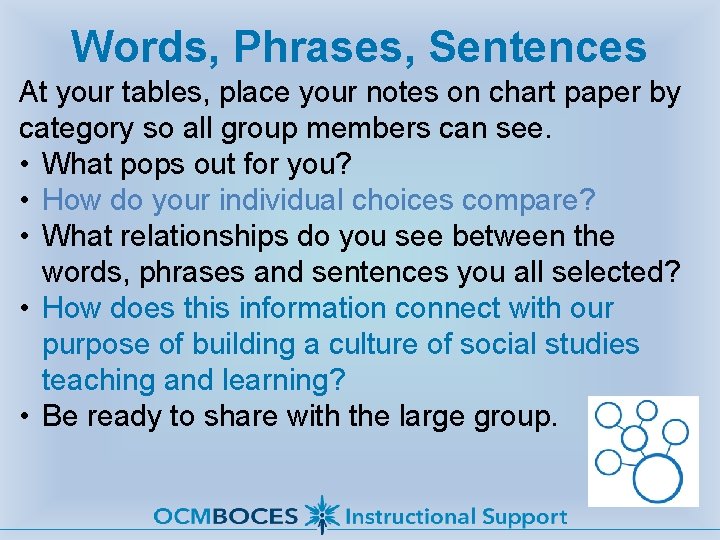 Words, Phrases, Sentences

At your tables, place your notes on chart paper by category so all group members can see.

• What pops out for you?
• How do your individual choices compare?
• What relationships do you see between the words, phrases and sentences you all selected?
• How does this information connect with our purpose of building a culture of social studies teaching and learning?
• Be ready to share with the large group.

OCMBOCES Instructional Support